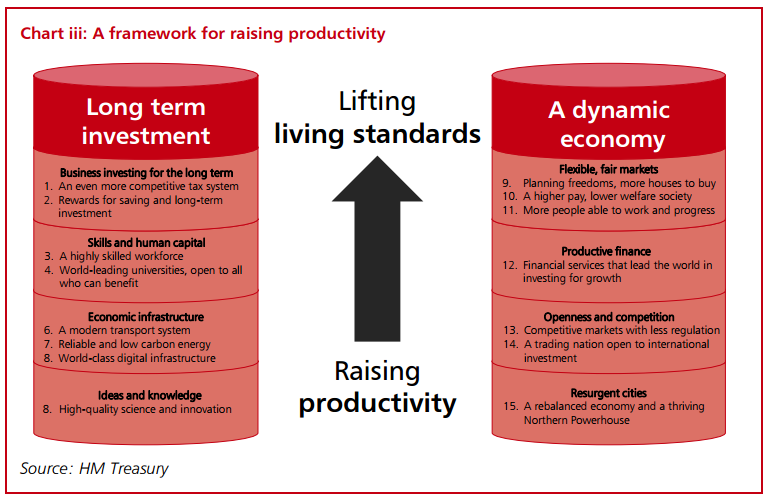 Chart iii: A framework for raising productivity

Long term investment

Business investing for the long term
1. An even more competitive tax system
2. Rewards for saving and long-term investment

Skills and human capital
3. A highly skilled workforce
4. World-leading universities, open to all who can benefit

Economic infrastructure
6. A modern transport system
7. Reliable and low carbon energy
8. World-class digital infrastructure

Ideas and knowledge
8. High-quality science and innovation

Lifting living standards

Raising productivity

A dynamic economy

Flexible, fair markets
9. Planning freedoms, more houses to buy
10. A higher pay, lower welfare society
11. More people able to work and progress

Productive finance
12. Financial services that lead the world in investing for growth

Openness and competition
13. Competitive markets with less regulation
14. A trading nation open to international investment

Resurgent cities
15. A rebalanced economy and a thriving Northern Powerhouse

Source: HM Treasury